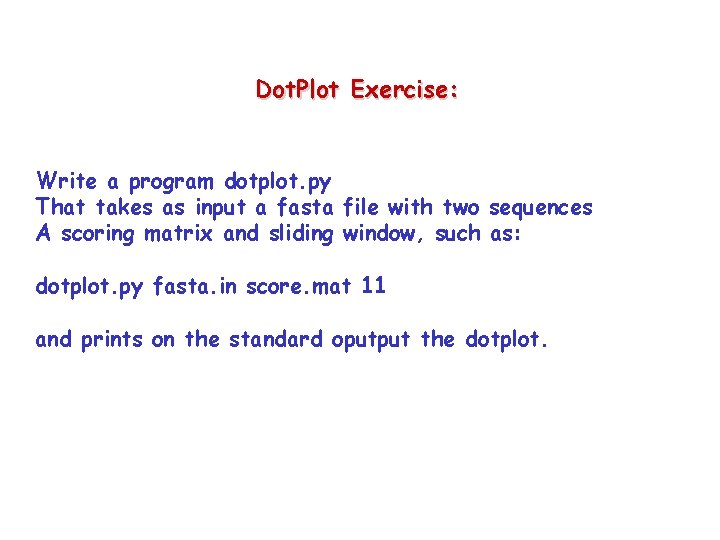 DotPlot Exercise:

Write a program dotplot.py
That takes as input a fasta file with two sequences
A scoring matrix and sliding window, such as:

dotplot.py fasta.in score.mat 11

and prints on the standard oputput the dotplot.